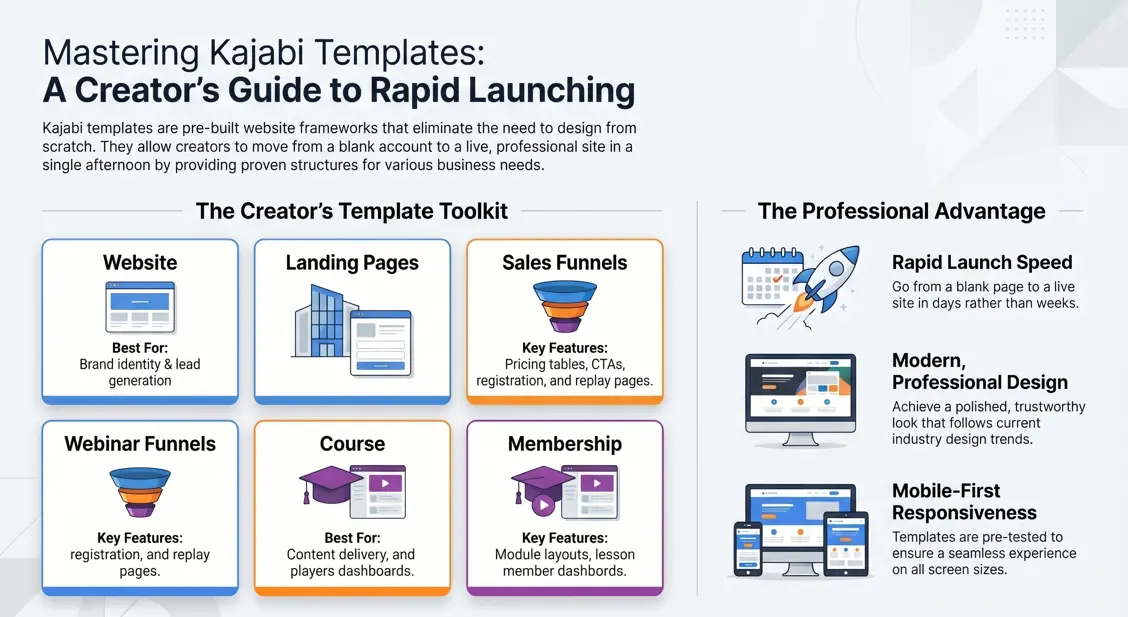 Mastering Kajabi Templates:
A Creator's Guide to Rapid Launching

Kajabi templates are pre-built website frameworks that eliminate the need to design from scratch. They allow creators to move from a blank account to a live, professional site in a single afternoon by providing proven structures for various business needs.

The Creator's Template Toolkit

Website
Best For:
Brand identity & lead generation

Landing Pages

Sales Funnels
Key Features:
Pricing tables, CTAs, registration, and replay pages.

Webinar Funnels
Key Features:
registration, and replay pages.

Course
Best For:
Content delivery, and players dashboards.

Membership
Key Features:
Module layouts, lesson member dashbords.

The Professional Advantage

Rapid Launch Speed
Go from a blank page to a live site in days rather than weeks.

Modern, Professional Design
Achieve a polished, trustworthy look that follows current industry design trends.

Mobile-First Responsiveness
Templates are pre-tested to ensure a seamless experience on all screen sizes.